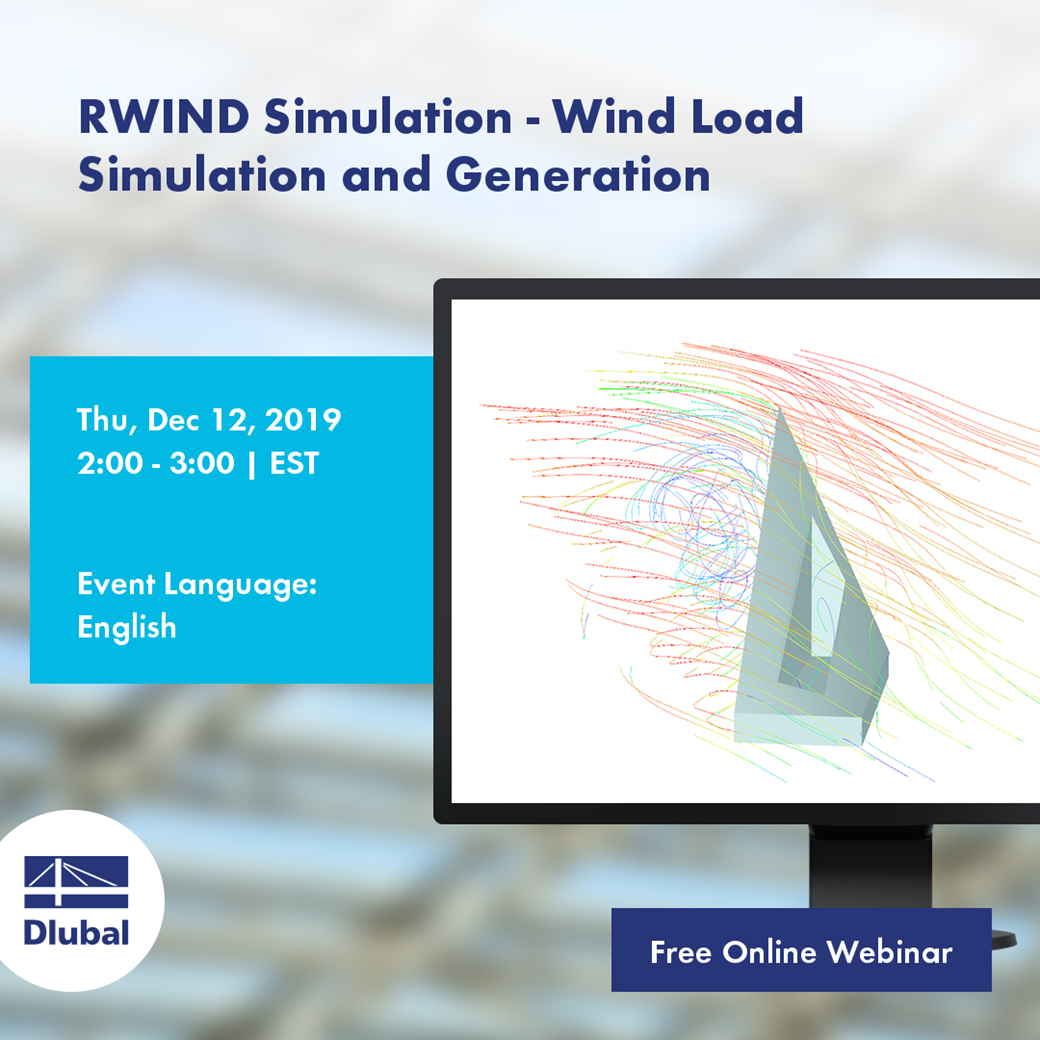 RWIND Simulation - Wind Load Simulation and Generation

Thu, Dec 12, 2019
2:00 - 3:00 | EST

Event Language:
English

Dlubal

Free Online Webinar